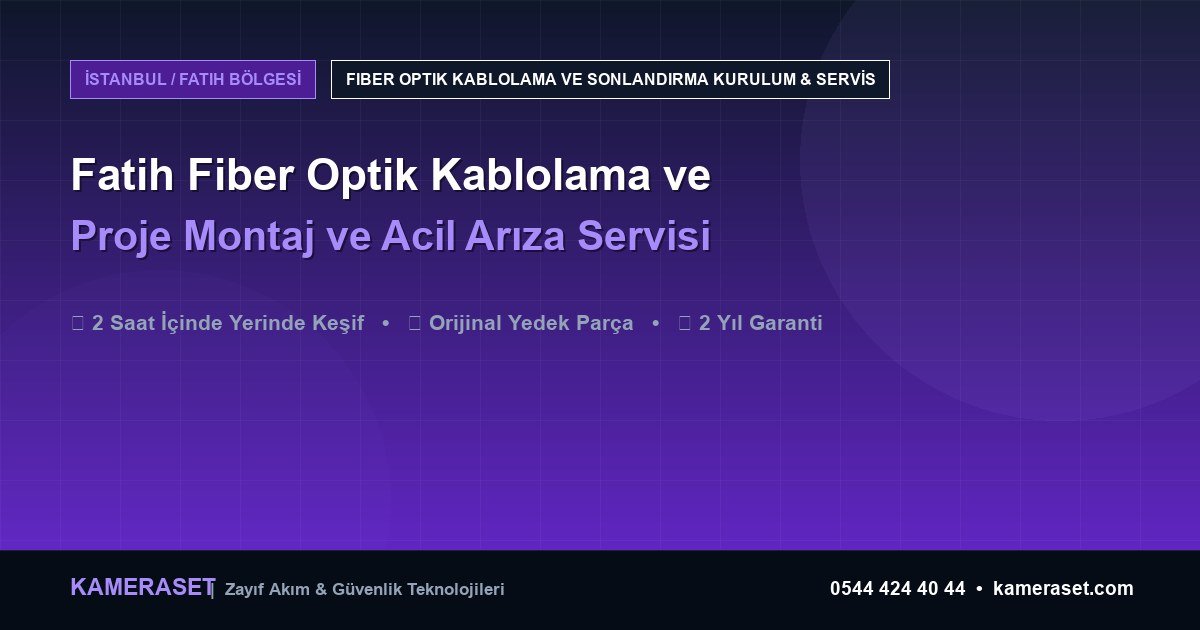 İSTANBUL / FATIH BÖLGESİ

FIBER OPTIK KABLOLAMA VE SONLANDIRMA KURULUM & SERVİS

Fatih Fiber Optik Kablolama ve

Proje Montaj ve Acil Arıza Servisi

2 Saat İçinde Yerinde Keşif • Orijinal Yedek Parça • 2 Yıl Garanti

KAMERASET | Zayıf Akım & Güvenlik Teknolojileri

0544 424 40 44 • kameraset.com